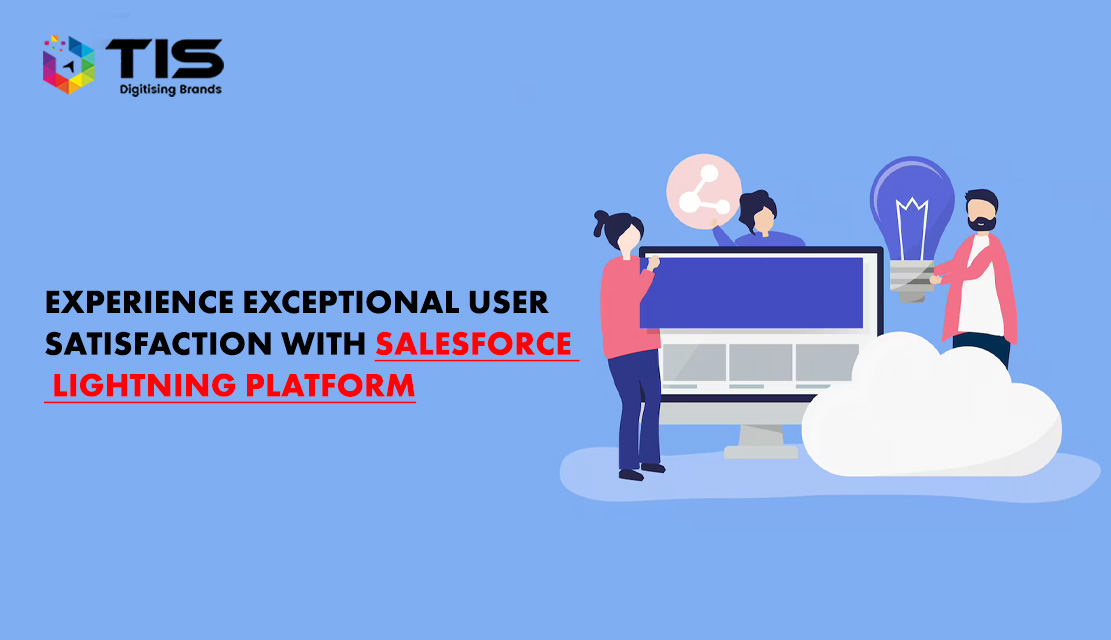 TIS
Digitising Brands

EXPERIENCE EXCEPTIONAL USER SATISFACTION WITH SALESFORCE LIGHTNING PLATFORM